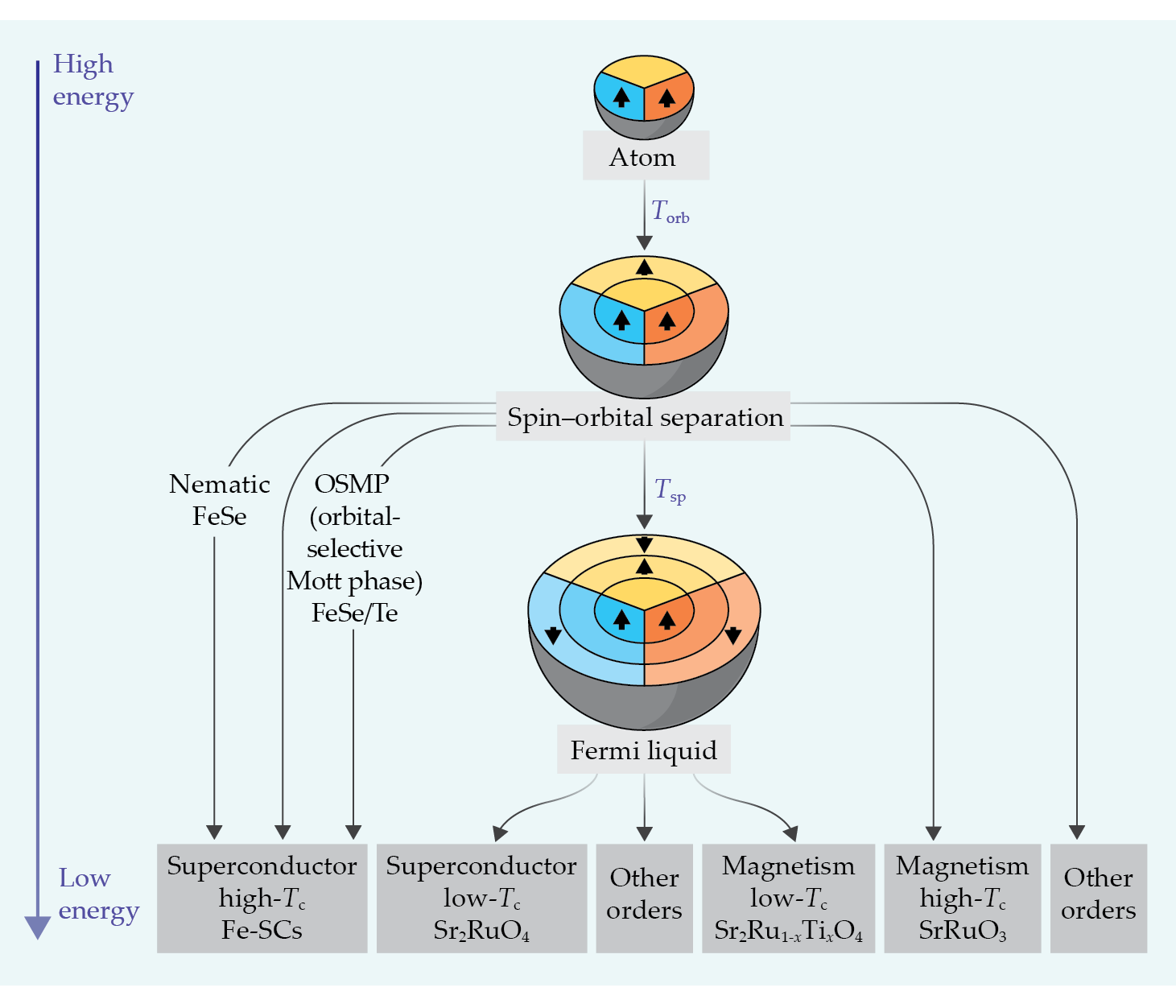 High energy

Atom

$T_{orb}$

Spin–orbital separation

Nematic FeSe

OSMP (orbital-selective Mott phase) FeSe/Te

$T_{sp}$

Fermi liquid

Low energy

Superconductor high-$T_c$ Fe-SCs

Superconductor low-$T_c$ $Sr_2RuO_4$

Other orders

Magnetism low-$T_c$ $Sr_2Ru_{1-x}Ti_xO_4$

Magnetism high-$T_c$ $SrRuO_3$

Other orders